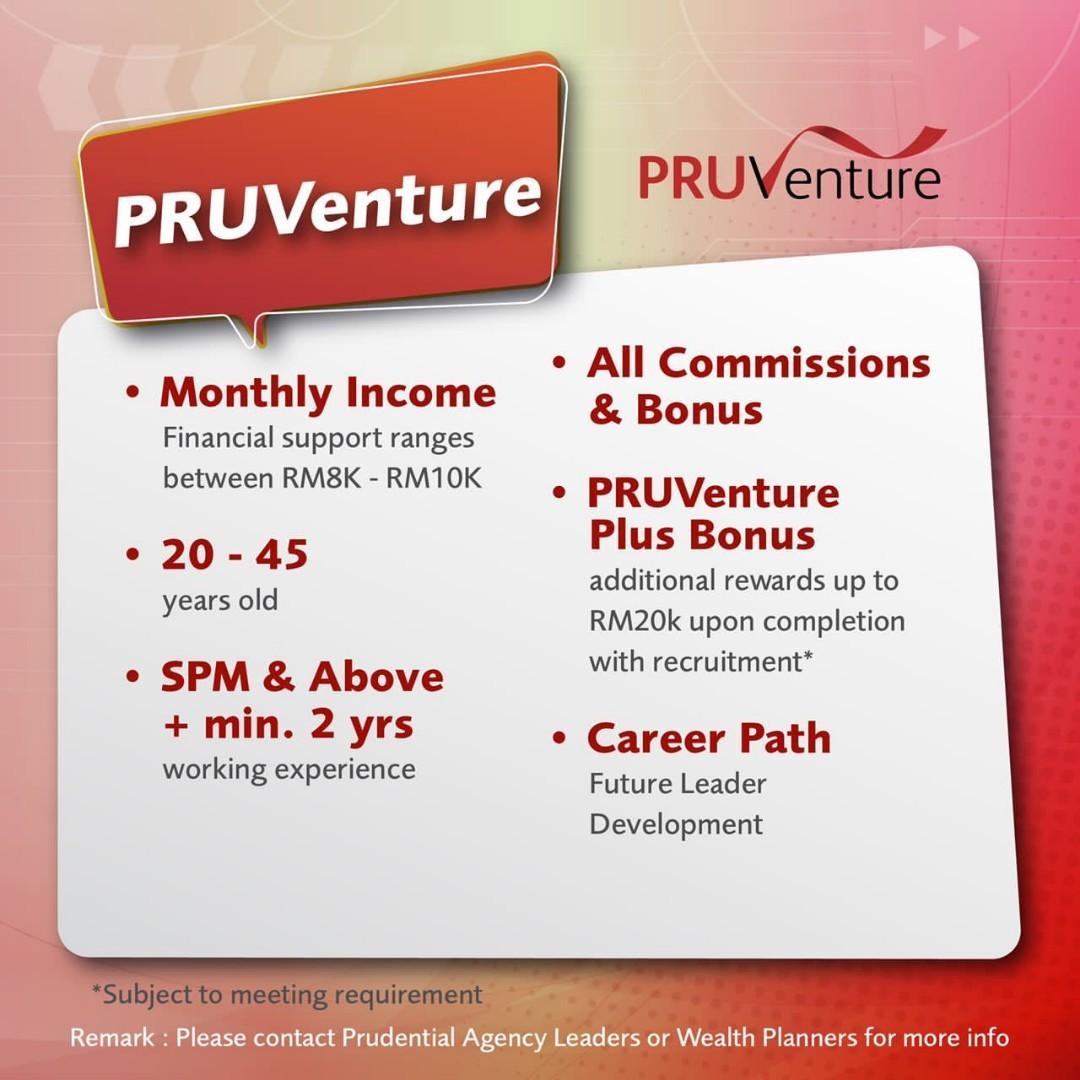 PRUVenture

PRUVenture

• Monthly Income
Financial support ranges between RM8K - RM10K

• 20 - 45
years old

• SPM & Above + min. 2 yrs
working experience

• All Commissions & Bonus

• PRUVenture Plus Bonus
additional rewards up to RM20k upon completion with recruitment*

• Career Path
Future Leader Development

*Subject to meeting requirement

Remark : Please contact Prudential Agency Leaders or Wealth Planners for more info